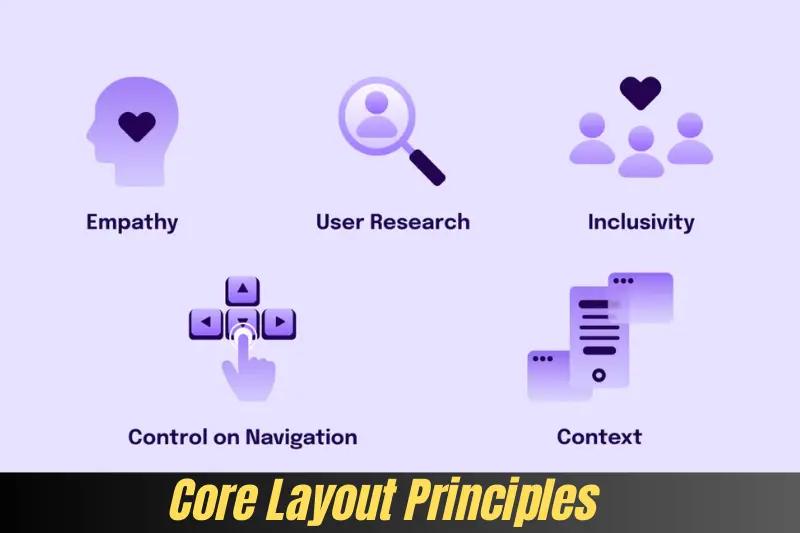 Empathy

User Research

Inclusivity

Control on Navigation

Context

Core Layout Principles